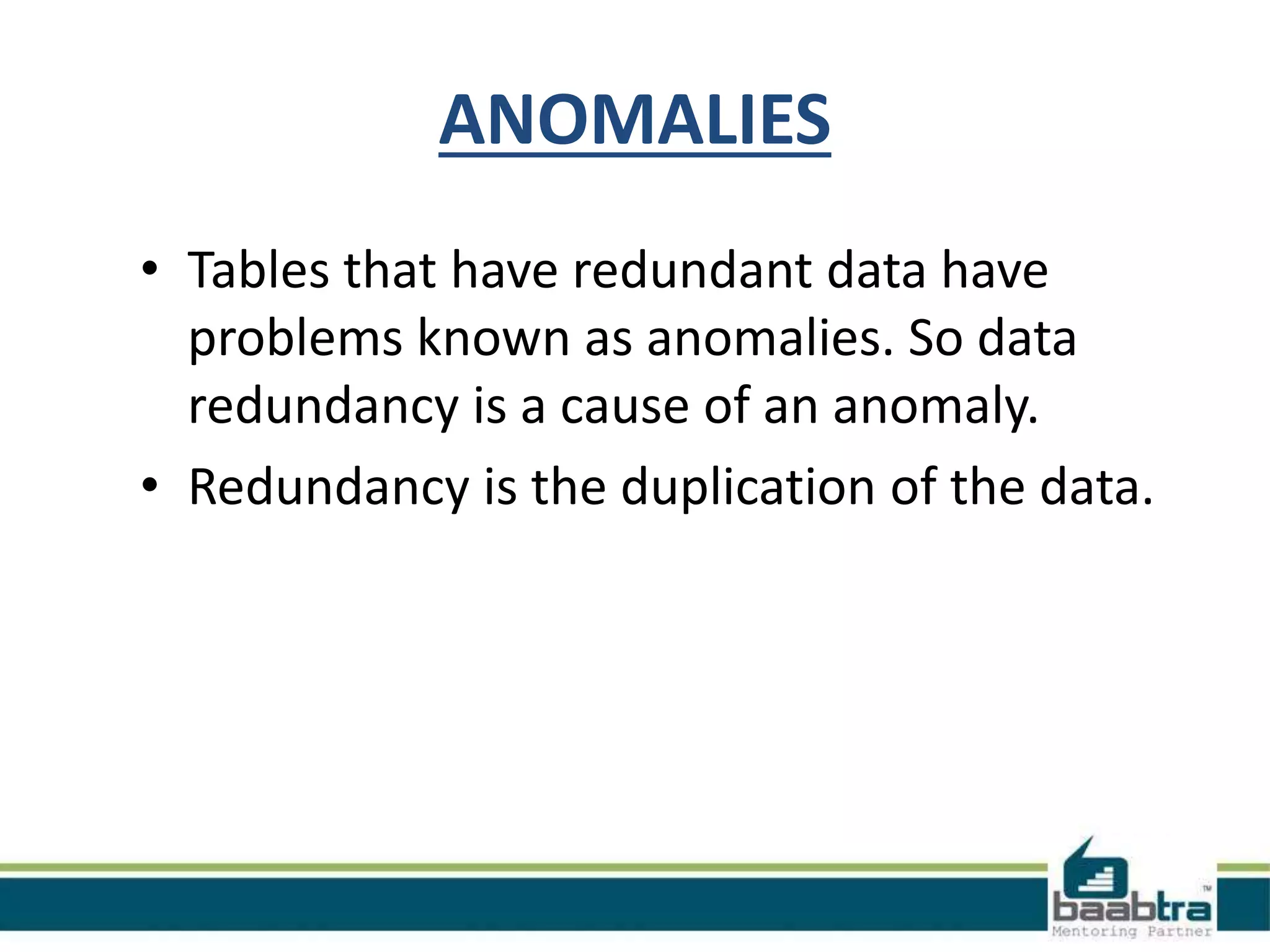 ANOMALIES

• Tables that have redundant data have problems known as anomalies. So data redundancy is a cause of an anomaly.

• Redundancy is the duplication of the data.

baabtra™
Mentoring Partner